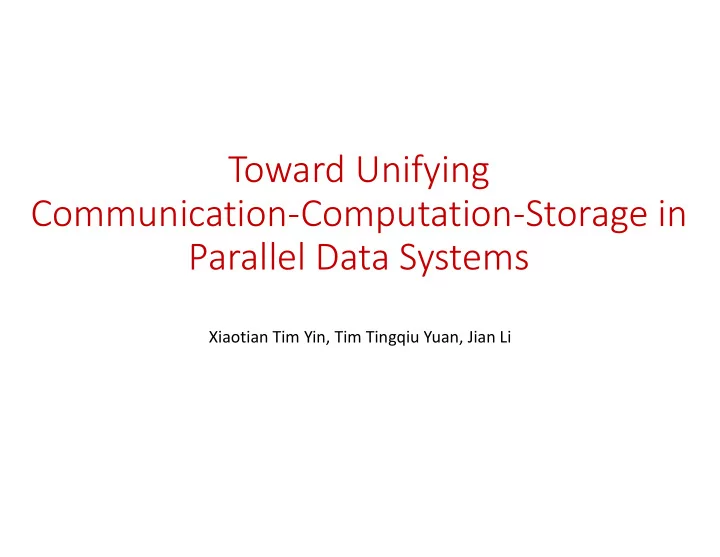 Toward Unifying Communication-Computation-Storage in Parallel Data Systems

Xiaotian Tim Yin, Tim Tingqiu Yuan, Jian Li